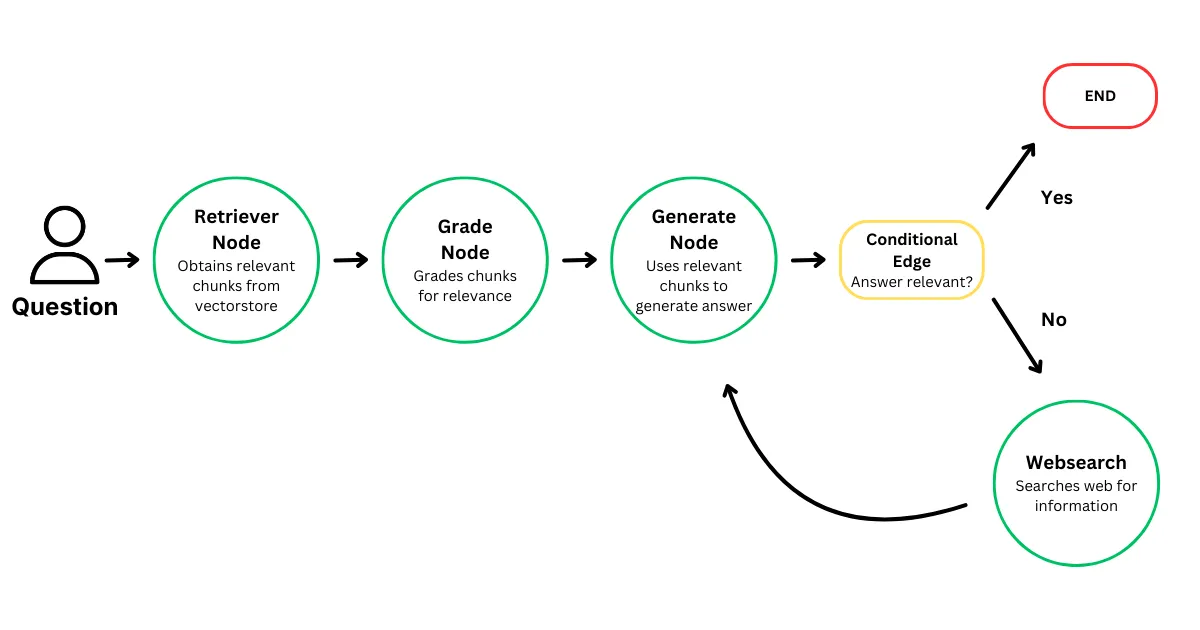 Question

Retriever Node
Obtains relevant chunks from vectorstore

Grade Node
Grades chunks for relevance

Generate Node
Uses relevant chunks to generate answer

Conditional Edge
Answer relevant?

Yes

END

No

Websearch
Searches web for information